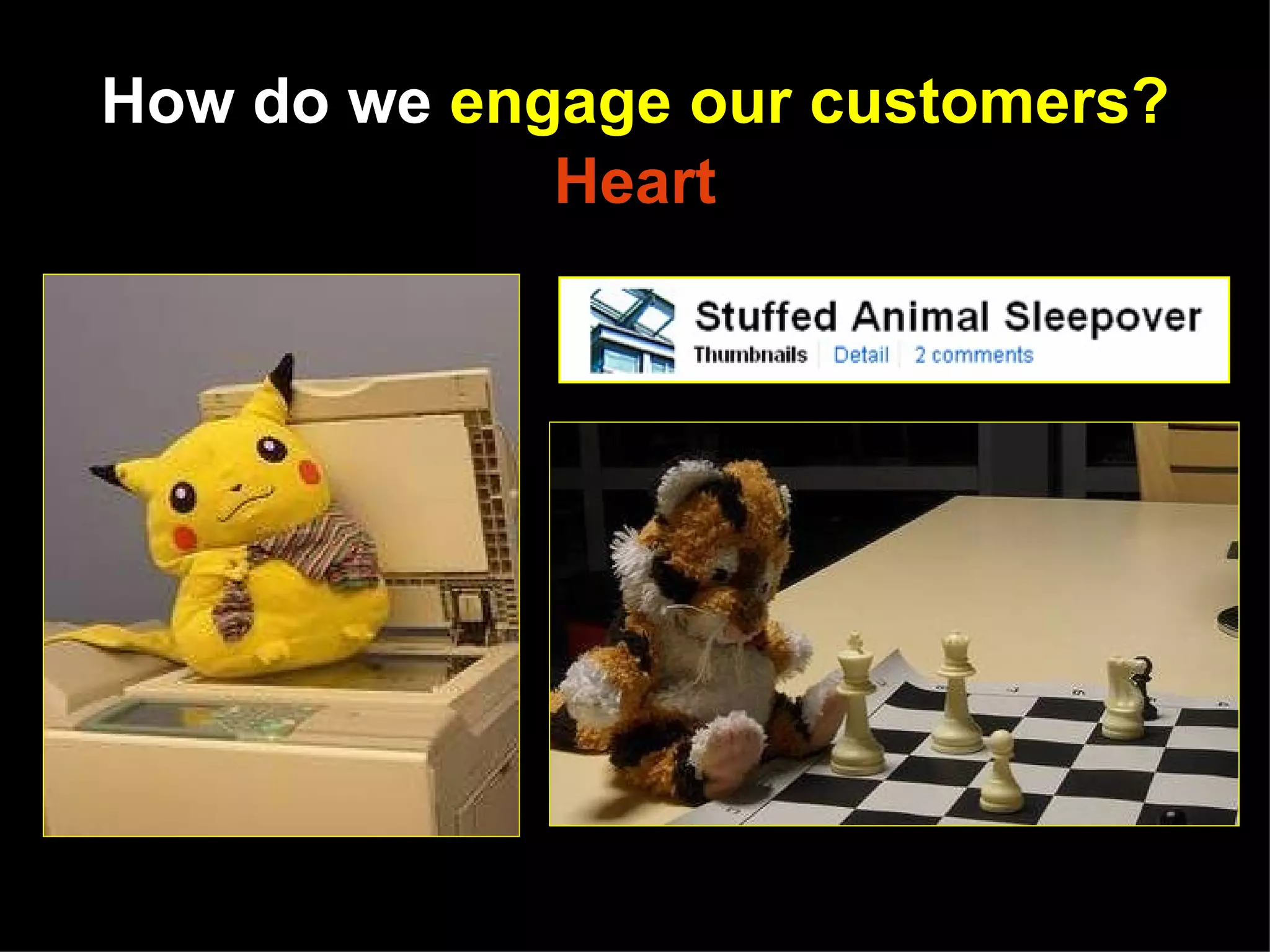 How do we engage our customers?
Heart

Stuffed Animal Sleepover
Thumbnails | Detail | 2 comments